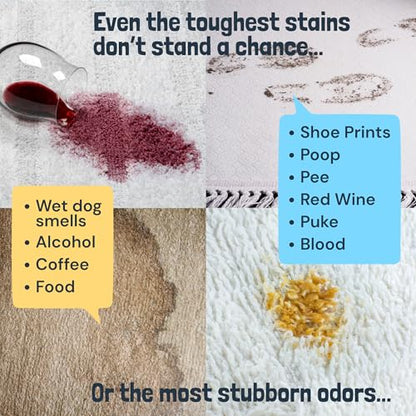 Even the toughest stains don't stand a chance...

• Shoe Prints
• Poop
• Pee
• Red Wine
• Puke
• Blood

• Wet dog smells
• Alcohol
• Coffee
• Food

Or the most stubborn odors...